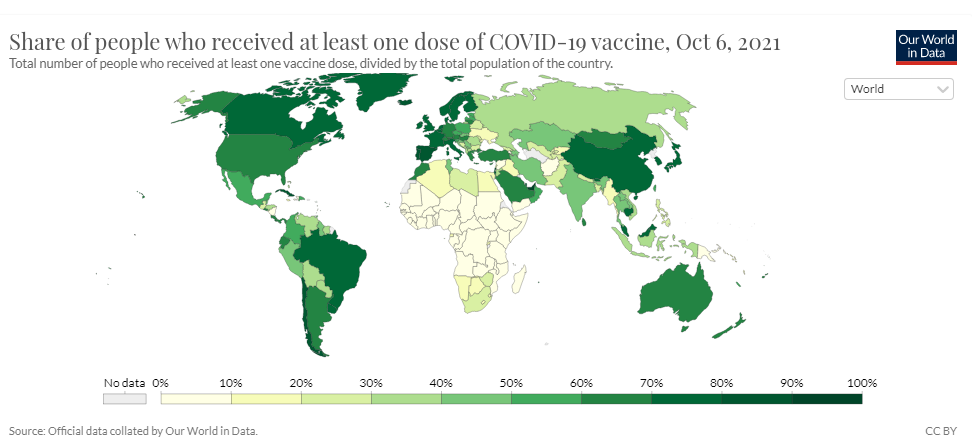 Share of people who received at least one dose of COVID-19 vaccine, Oct 6, 2021
Total number of people who received at least one vaccine dose, divided by the total population of the country.

Our World in Data

World

No data 0% 10% 20% 30% 40% 50% 60% 70% 80% 90% 100%

Source: Official data collated by Our World in Data.

CC BY